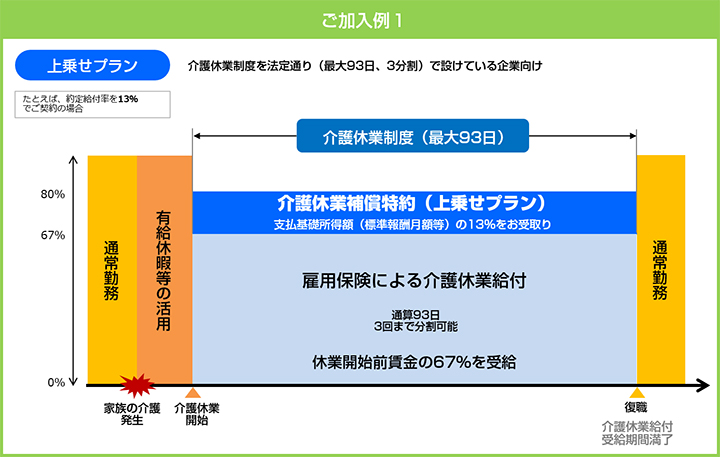 ご加入例 1

上乗せプラン

介護休業制度を法定通り（最大93日、3分割）で設けている企業向け

たとえば、約定給付率を13%でご契約の場合

介護休業制度（最大93日）

80%

67%

0%

通常勤務

有給休暇等の活用

介護休業補償特約（上乗せプラン）

支払基礎所得額（標準報酬月額等）の13%をお受取り

雇用保険による介護休業給付

通算93日
3回まで分割可能

休業開始前賃金の67%を受給

通常勤務

家族の介護発生

介護休業開始

復職

介護休業給付受給期間満了